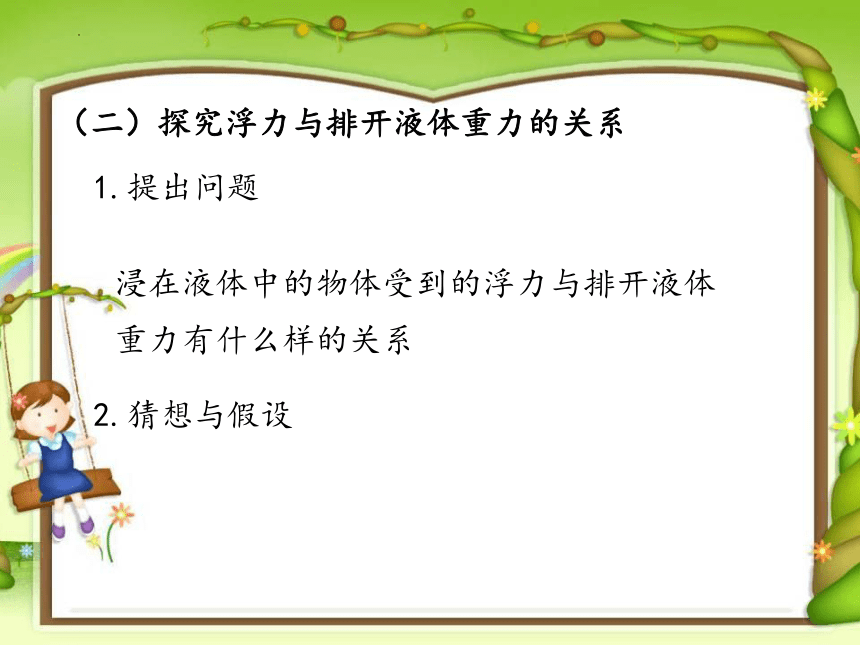 （二）探究浮力与排开液体重力的关系

1. 提出问题

浸在液体中的物体受到的浮力与排开液体重力有什么样的关系

2. 猜想与假设